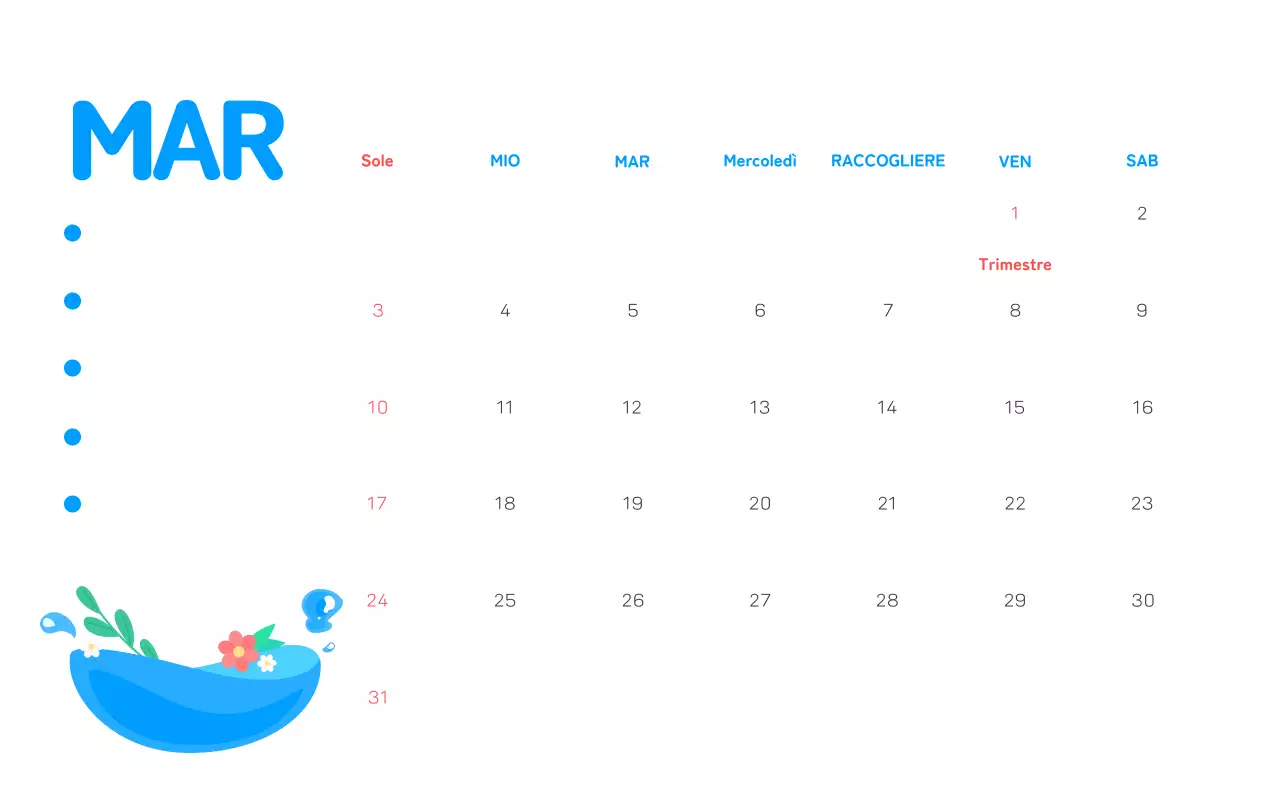 MAR

| Sole | MIO | MAR | Mercoledì | RACCOGLIERE | VEN | SAB |
|---|---|---|---|---|---|---|
| | | | | | 1 Trimestre | 2 |
| 3 | 4 | 5 | 6 | 7 | 8 | 9 |
| 10 | 11 | 12 | 13 | 14 | 15 | 16 |
| 17 | 18 | 19 | 20 | 21 | 22 | 23 |
| 24 | 25 | 26 | 27 | 28 | 29 | 30 |
| 31 | | | | | | |